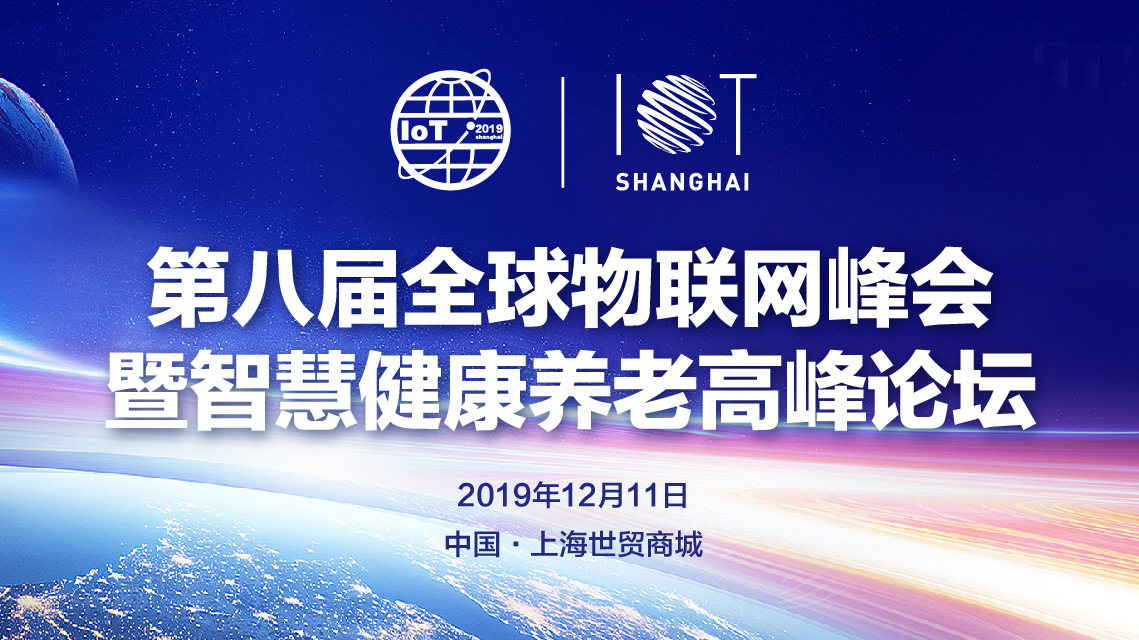 IoT 2019 shanghai

IOT SHANGHAI

第八届全球物联网峰会
暨智慧健康养老高峰论坛

2019年12月11日

中国 · 上海世贸商城